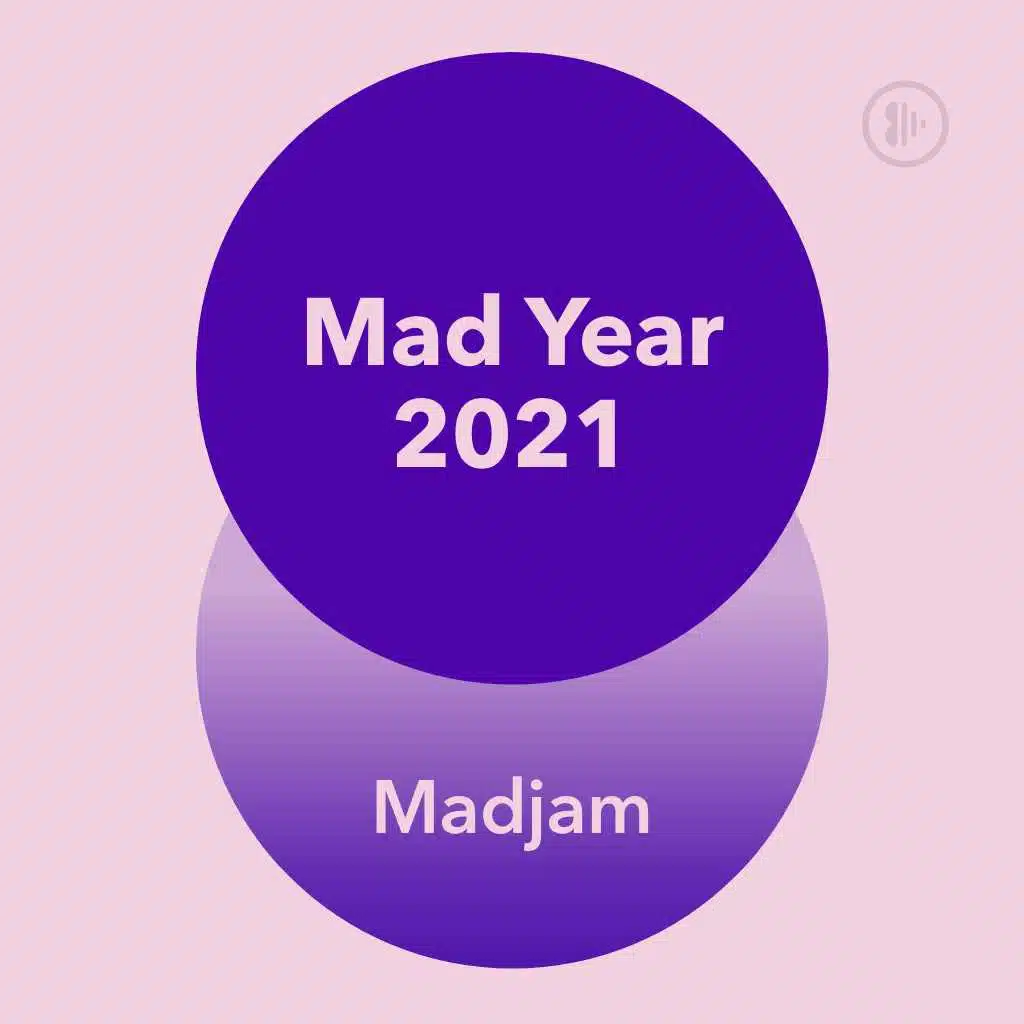 Mad Year 2021

Madjam